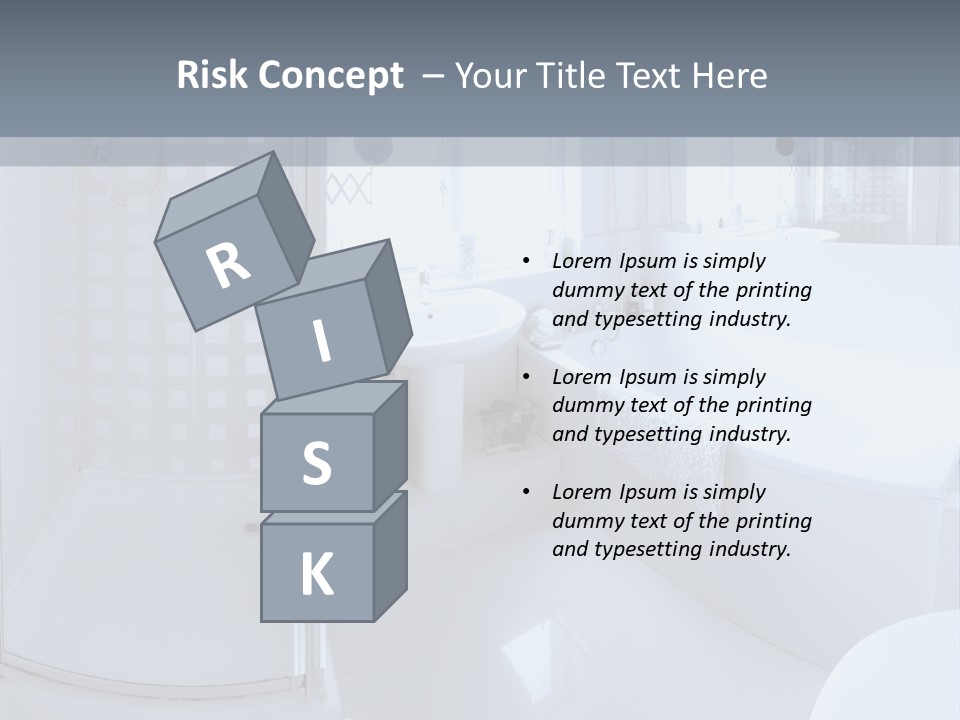 Risk Concept – Your Title Text Here

R
I
S
K

• Lorem Ipsum is simply dummy text of the printing and typesetting industry.

• Lorem Ipsum is simply dummy text of the printing and typesetting industry.

• Lorem Ipsum is simply dummy text of the printing and typesetting industry.